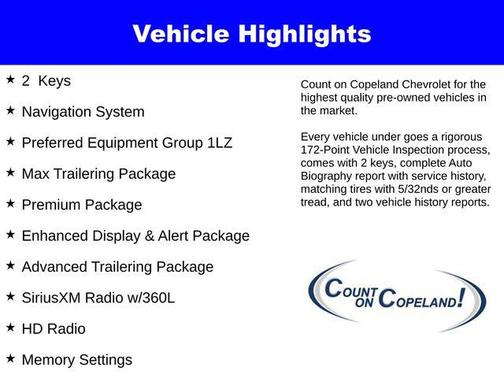 Vehicle Highlights

★ 2 Keys

★ Navigation System

★ Preferred Equipment Group 1LZ

★ Max Trailering Package

★ Premium Package

★ Enhanced Display & Alert Package

★ Advanced Trailering Package

★ SiriusXM Radio w/360L

★ HD Radio

★ Memory Settings

Count on Copeland Chevrolet for the highest quality pre-owned vehicles in the market.

Every vehicle under goes a rigorous 172-Point Vehicle Inspection process, comes with 2 keys, complete Auto Biography report with service history, matching tires with 5/32nds or greater tread, and two vehicle history reports.

COUNT ON COPELAND!